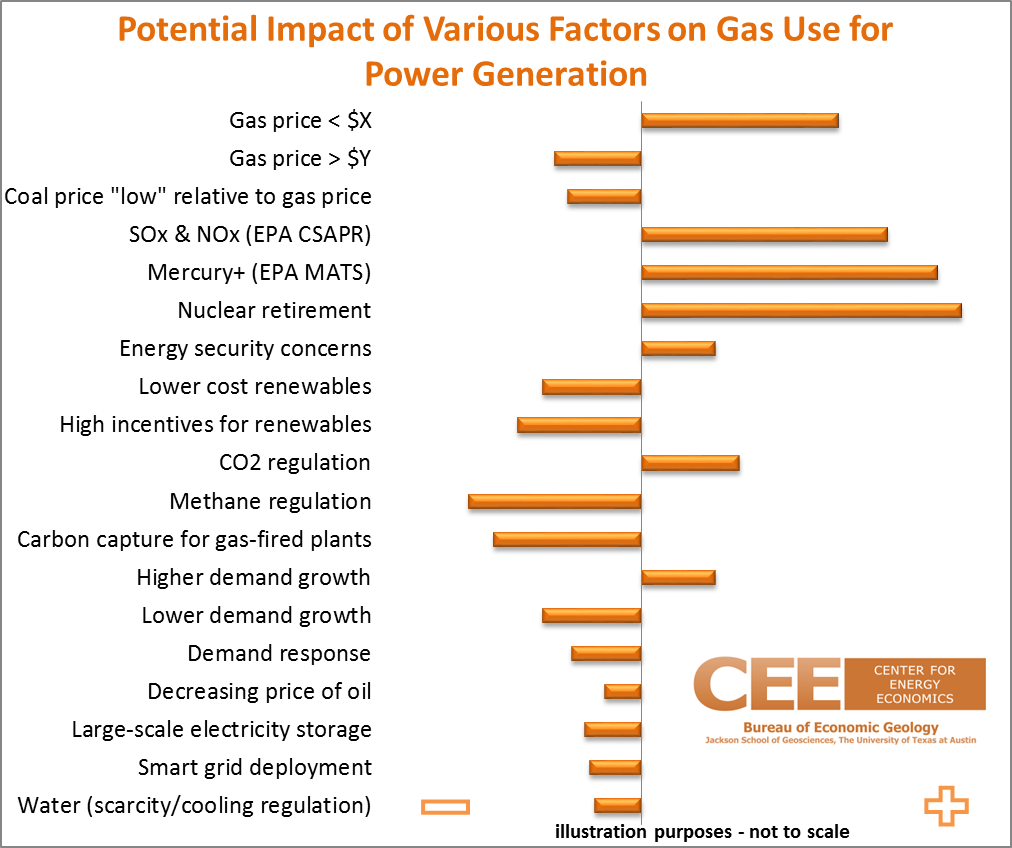 Potential Impact of Various Factors on Gas Use for Power Generation

Gas price < $X
Gas price > $Y
Coal price "low" relative to gas price
SOx & NOx (EPA CSAPR)
Mercury+ (EPA MATS)
Nuclear retirement
Energy security concerns
Lower cost renewables
High incentives for renewables
CO2 regulation
Methane regulation
Carbon capture for gas-fired plants
Higher demand growth
Lower demand growth
Demand response
Decreasing price of oil
Large-scale electricity storage
Smart grid deployment
Water (scarcity/cooling regulation)

CEE CENTER FOR ENERGY ECONOMICS
Bureau of Economic Geology
Jackson School of Geosciences, The University of Texas at Austin

illustration purposes - not to scale